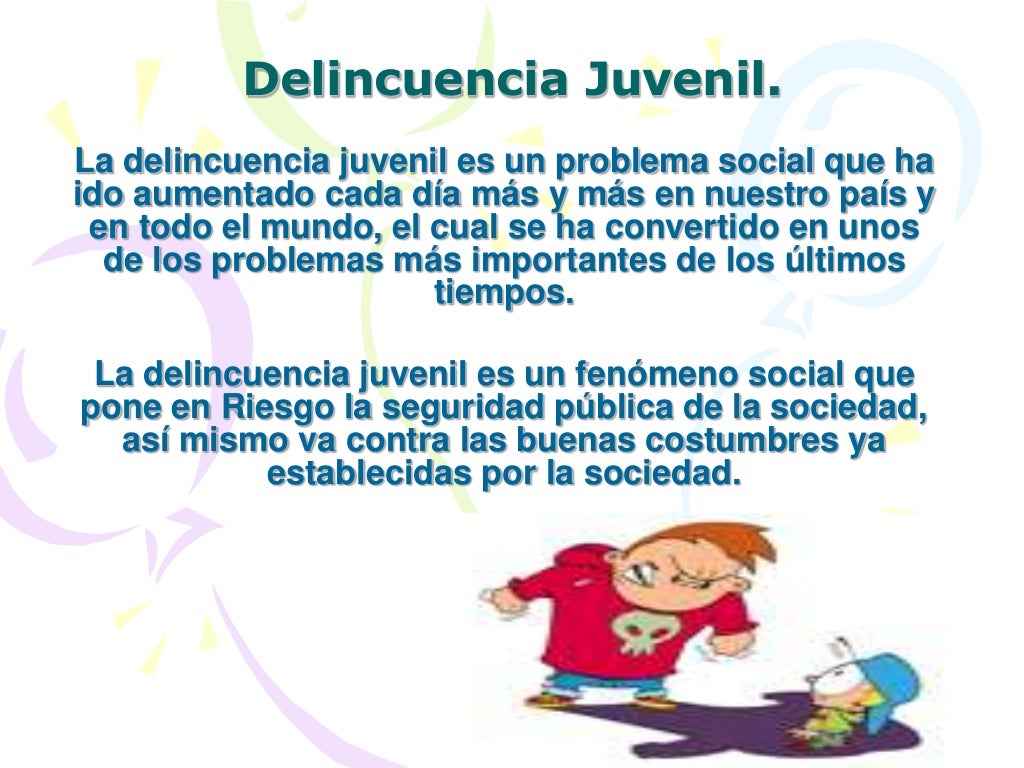 Delincuencia Juvenil.

La delincuencia juvenil es un problema social que ha ido aumentado cada día más y más en nuestro país y en todo el mundo, el cual se ha convertido en unos de los problemas más importantes de los últimos tiempos.

La delincuencia juvenil es un fenómeno social que pone en Riesgo la seguridad pública de la sociedad, así mismo va contra las buenas costumbres ya establecidas por la sociedad.